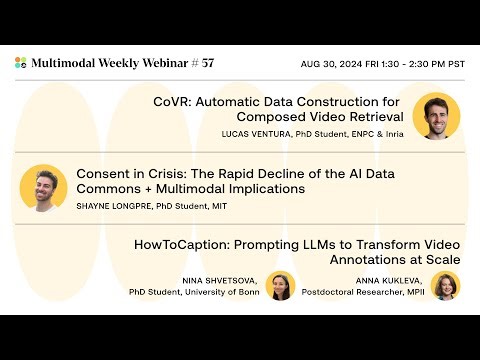 Multimodal Weekly Webinar # 57

AUG 30, 2024 FRI 1:30 - 2:30 PM PST

CoVR: Automatic Data Construction for Composed Video Retrieval

LUCAS VENTURA, PhD Student, ENPC & Inria

Consent in Crisis: The Rapid Decline of the AI Data Commons + Multimodal Implications

SHAYNE LONGPRE, PhD Student, MIT

HowToCaption: Prompting LLMs to Transform Video Annotations at Scale

NINA SHVETSOVA, PhD Student, University of Bonn

ANNA KUKLEVA, Postdoctoral Researcher, MPII